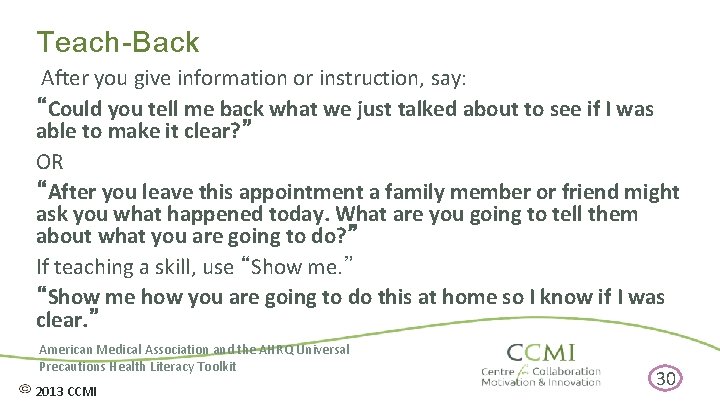 Teach-Back

After you give information or instruction, say:

“Could you tell me back what we just talked about to see if I was able to make it clear?”

OR

“After you leave this appointment a family member or friend might ask you what happened today. What are you going to tell them about what you are going to do?”

If teaching a skill, use “Show me.”

“Show me how you are going to do this at home so I know if I was clear.”

American Medical Association and the AHRQ Universal Precautions Health Literacy Toolkit

CCMI
Centre for Collaboration Motivation & Innovation

30

© 2013 CCMI